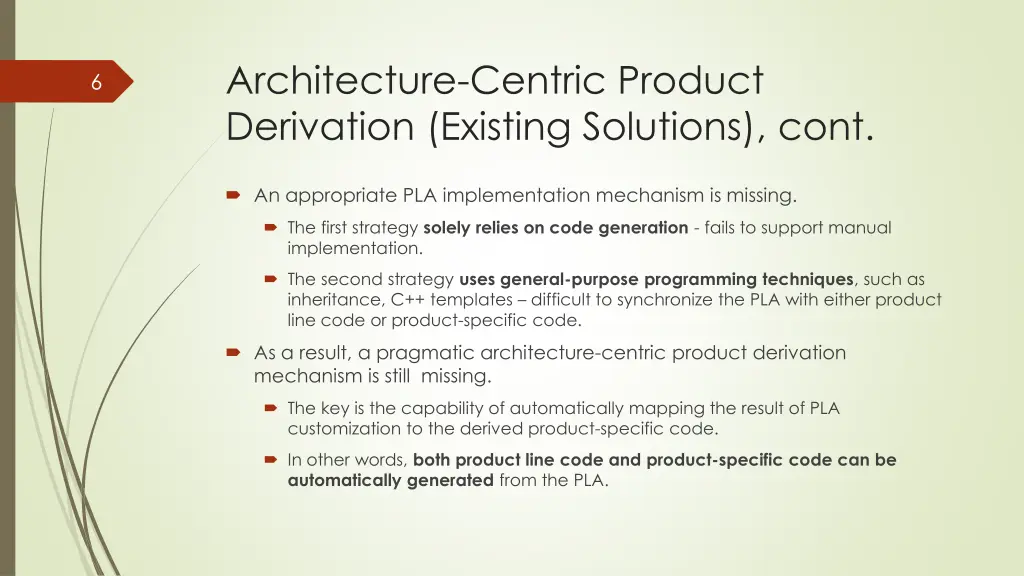 6

Architecture-Centric Product Derivation (Existing Solutions), cont.

An appropriate PLA implementation mechanism is missing.

The first strategy solely relies on code generation - fails to support manual implementation.

The second strategy uses general-purpose programming techniques, such as inheritance, C++ templates – difficult to synchronize the PLA with either product line code or product-specific code.

As a result, a pragmatic architecture-centric product derivation mechanism is still missing.

The key is the capability of automatically mapping the result of PLA customization to the derived product-specific code.

In other words, both product line code and product-specific code can be automatically generated from the PLA.